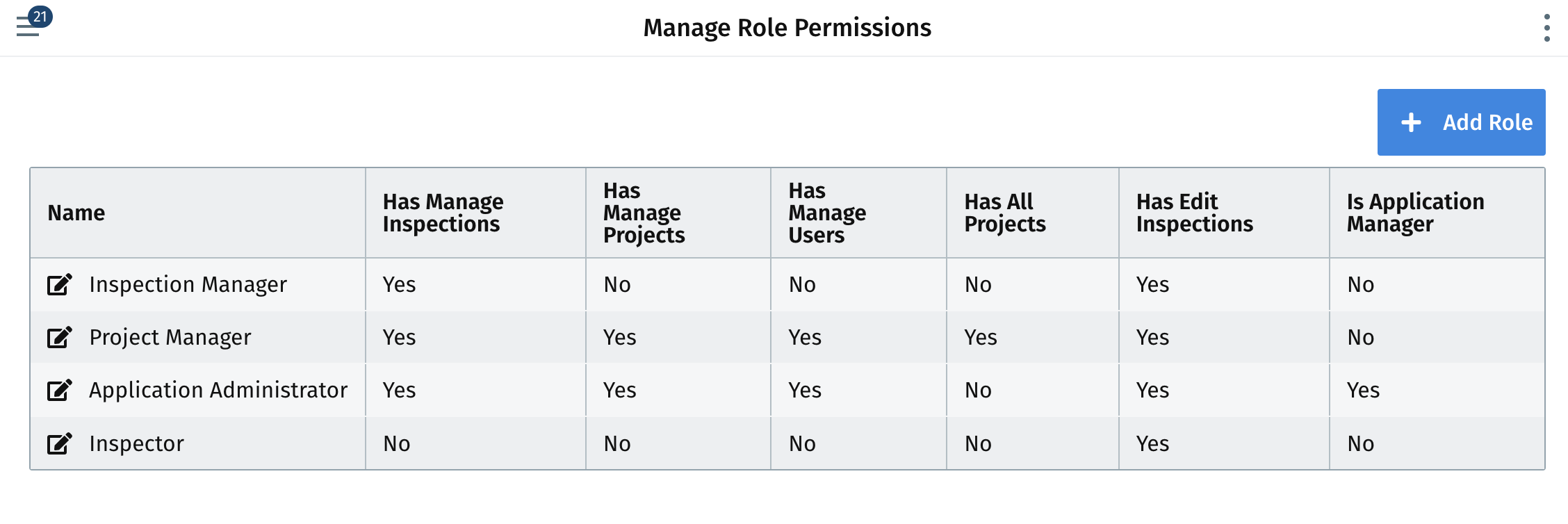 21

Manage Role Permissions

Add Role

| Name | Has Manage Inspections | Has Manage Projects | Has Manage Users | Has All Projects | Has Edit Inspections | Is Application Manager |
|---|---|---|---|---|---|---|
| Inspection Manager | Yes | No | No | No | Yes | No |
| Project Manager | Yes | Yes | Yes | Yes | Yes | No |
| Application Administrator | Yes | Yes | Yes | No | Yes | Yes |
| Inspector | No | No | No | No | Yes | No |